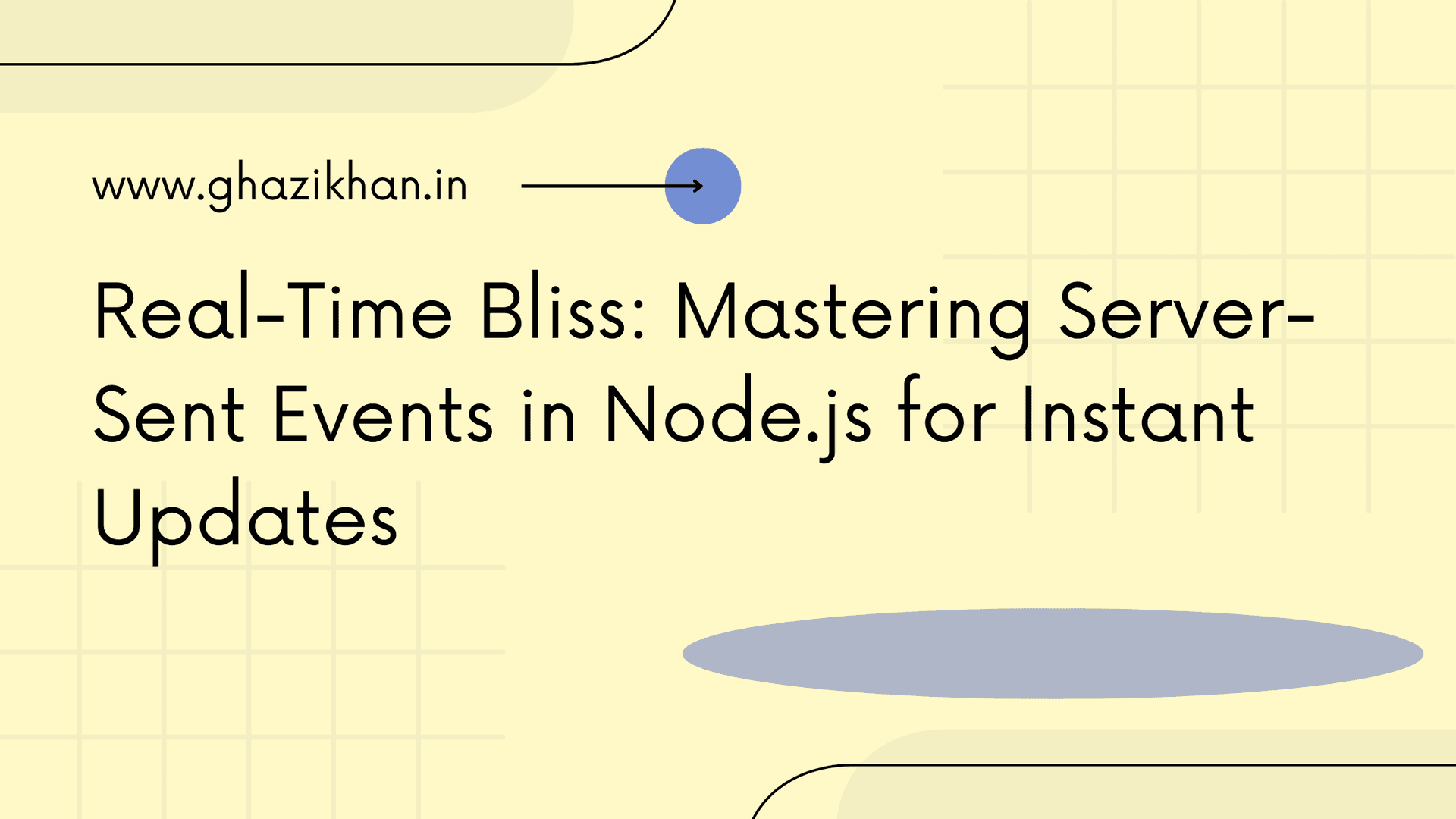 www.ghazikhan.in

Real-Time Bliss: Mastering Server-Sent Events in Node.js for Instant Updates